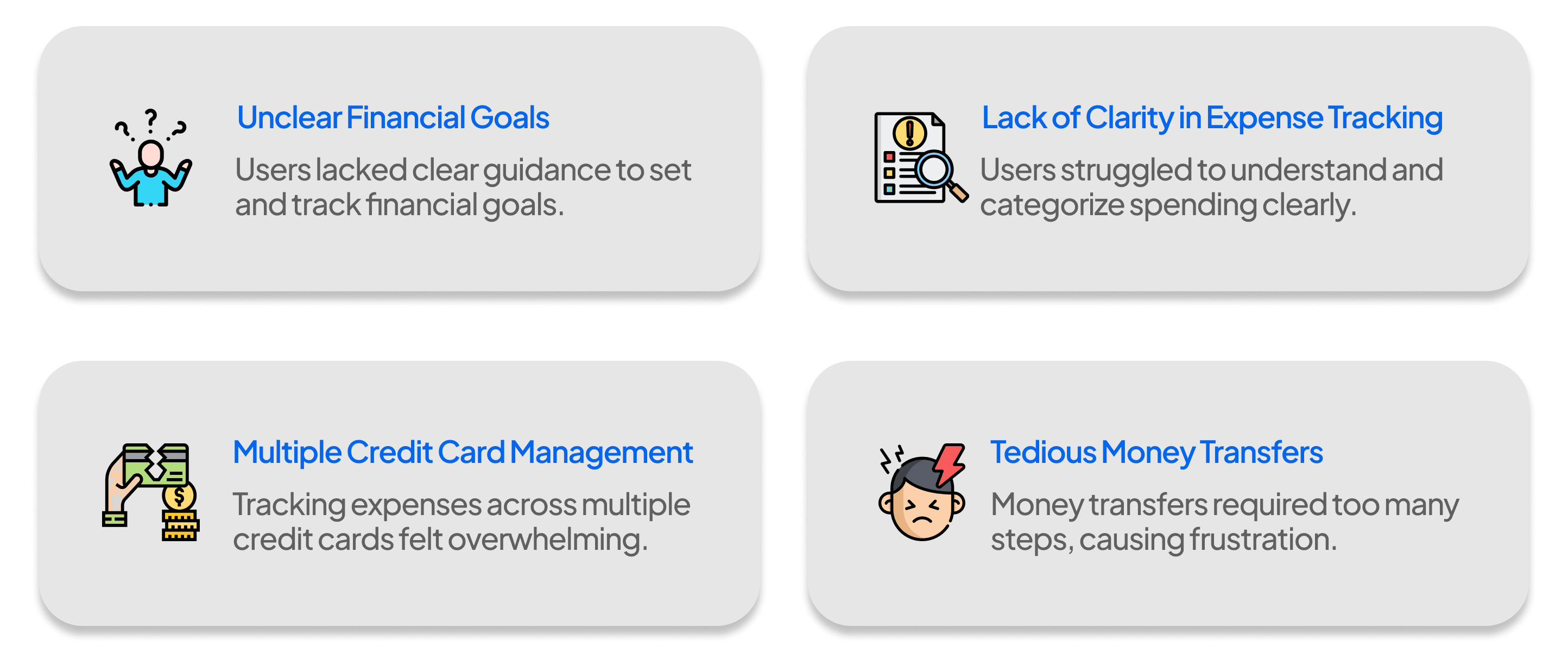 Unclear Financial Goals

Users lacked clear guidance to set and track financial goals.

Lack of Clarity in Expense Tracking

Users struggled to understand and categorize spending clearly.

Multiple Credit Card Management

Tracking expenses across multiple credit cards felt overwhelming.

Tedious Money Transfers

Money transfers required too many steps, causing frustration.